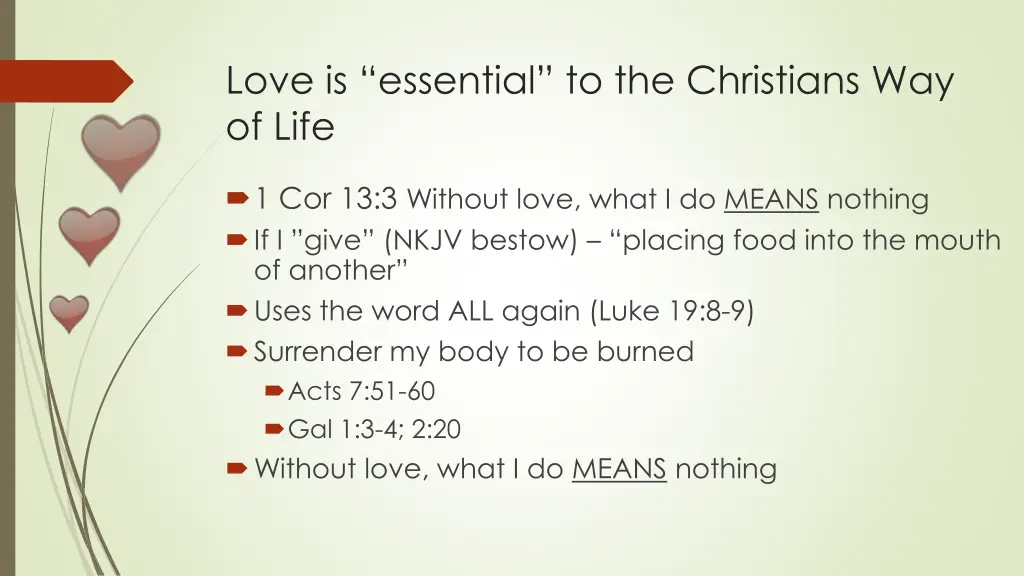 Love is “essential” to the Christians Way of Life

1 Cor 13:3 Without love, what I do MEANS nothing
If I ”give” (NKJV bestow) – “placing food into the mouth of another”
Uses the word ALL again (Luke 19:8-9)
Surrender my body to be burned
Acts 7:51-60
Gal 1:3-4; 2:20
Without love, what I do MEANS nothing